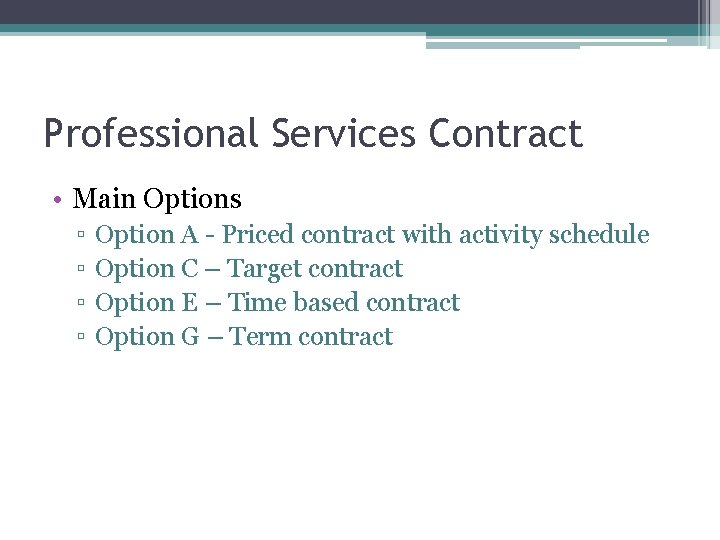 Professional Services Contract

• Main Options
▫ Option A - Priced contract with activity schedule
▫ Option C – Target contract
▫ Option E – Time based contract
▫ Option G – Term contract